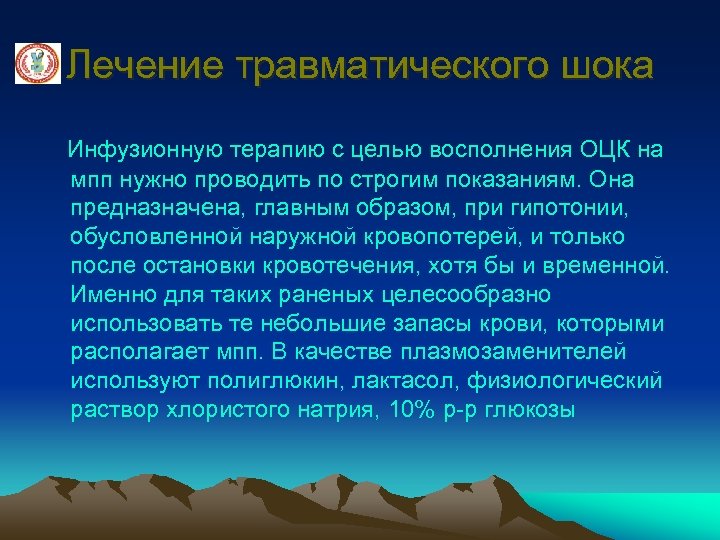 Лечение травматического шока

Инфузионную терапию с целью восполнения ОЦК на мпп нужно проводить по строгим показаниям. Она предназначена, главным образом, при гипотонии, обусловленной наружной кровопотерей, и только после остановки кровотечения, хотя бы и временной. Именно для таких раненых целесообразно использовать те небольшие запасы крови, которыми располагает мпп. В качестве плазмозаменителей используют полиглюкин, лактасол, физиологический раствор хлористого натрия, 10% р-р глюкозы